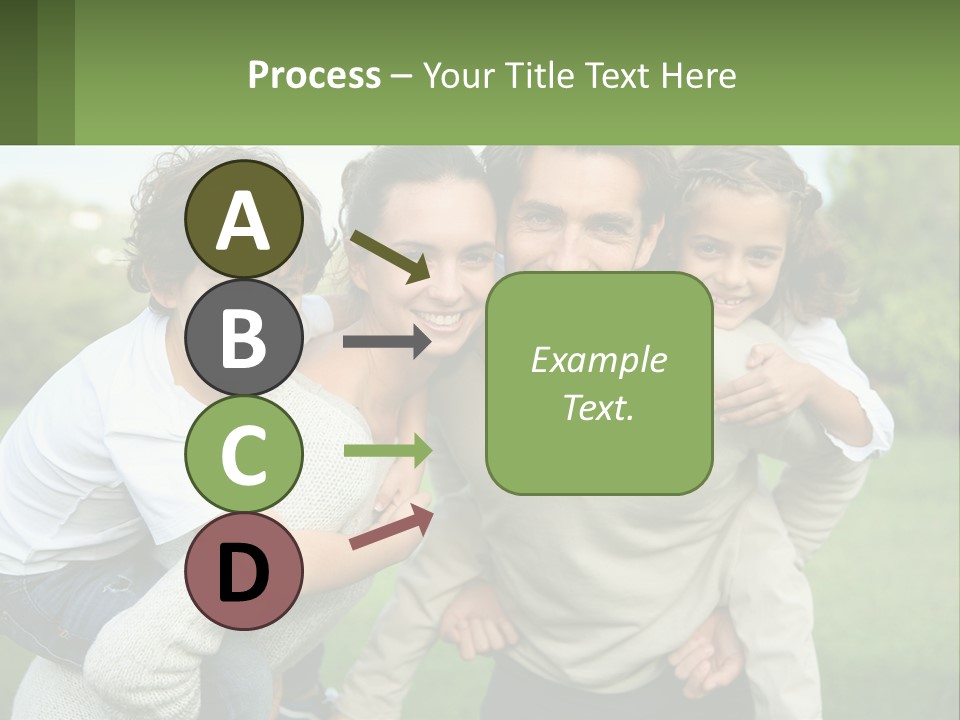 Process – Your Title Text Here

A

B

C

D

Example Text.